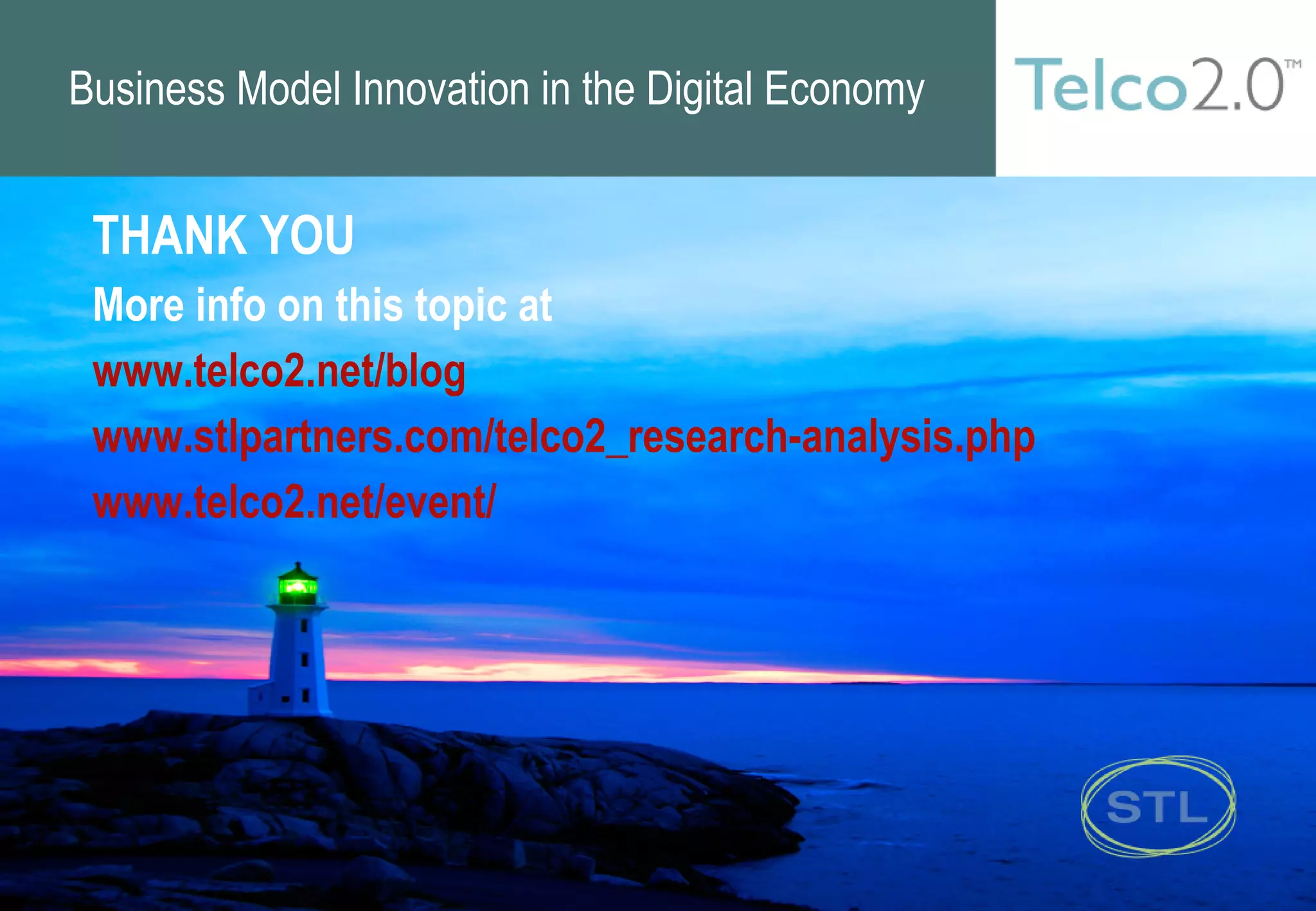 Business Model Innovation in the Digital Economy

Telco2.0™

THANK YOU

More info on this topic at

www.telco2.net/blog

www.stlpartners.com/telco2_research-analysis.php

www.telco2.net/event/

STL